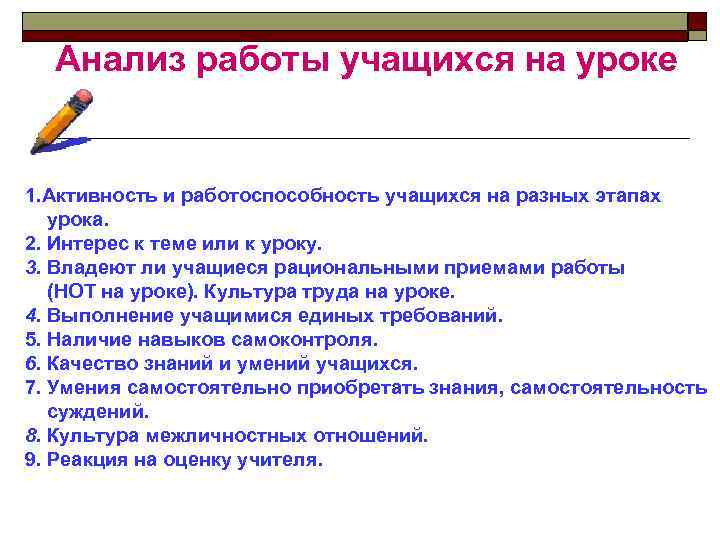 Анализ работы учащихся на уроке

1.Активность и работоспособность учащихся на разных этапах урока.
2. Интерес к теме или к уроку.
3. Владеют ли учащиеся рациональными приемами работы (НОТ на уроке). Культура труда на уроке.
4. Выполнение учащимися единых требований.
5. Наличие навыков самоконтроля.
6. Качество знаний и умений учащихся.
7. Умения самостоятельно приобретать знания, самостоятельность суждений.
8. Культура межличностных отношений.
9. Реакция на оценку учителя.